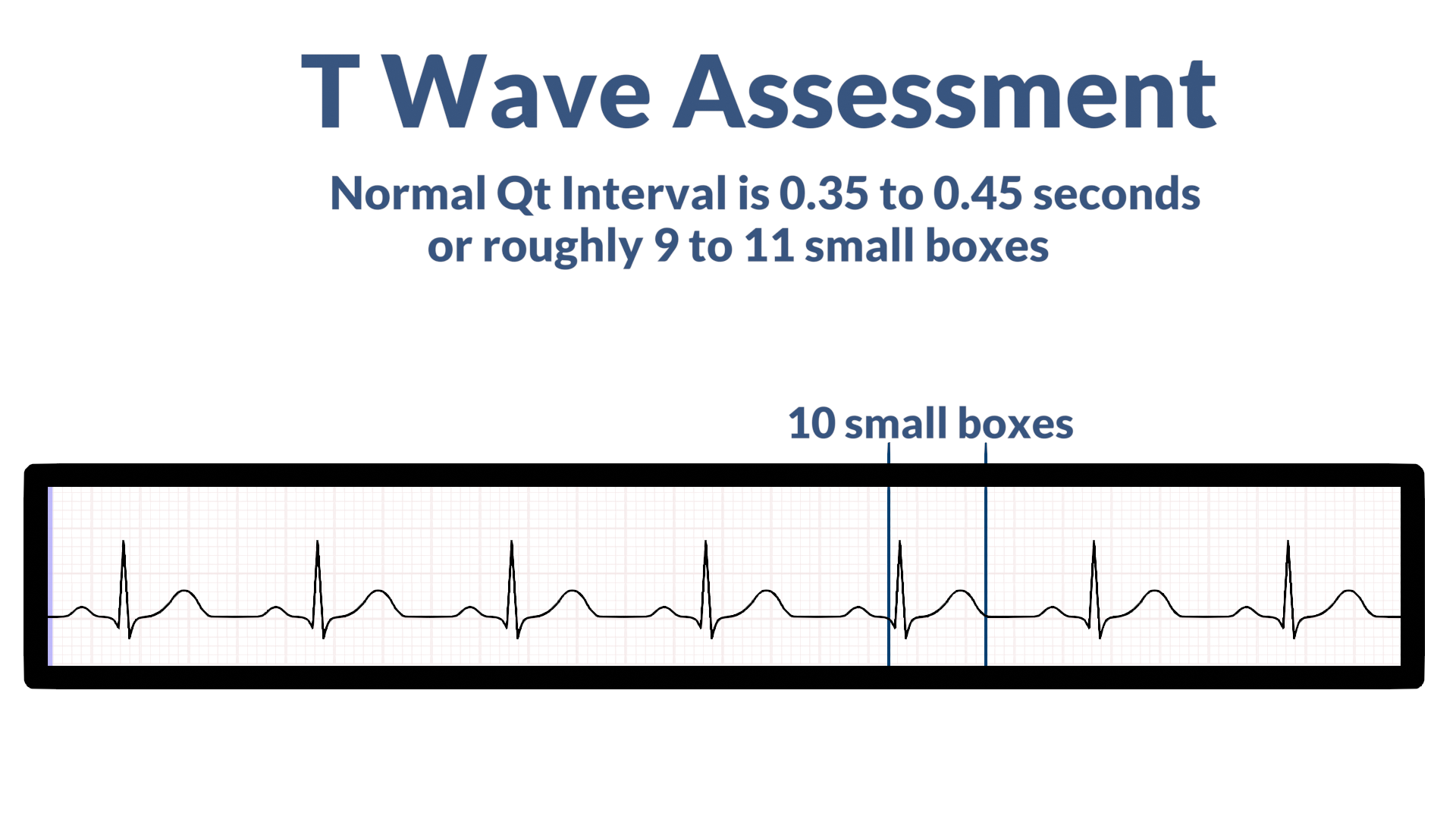 T Wave Assessment

Normal Qt Interval is 0.35 to 0.45 seconds or roughly 9 to 11 small boxes

10 small boxes